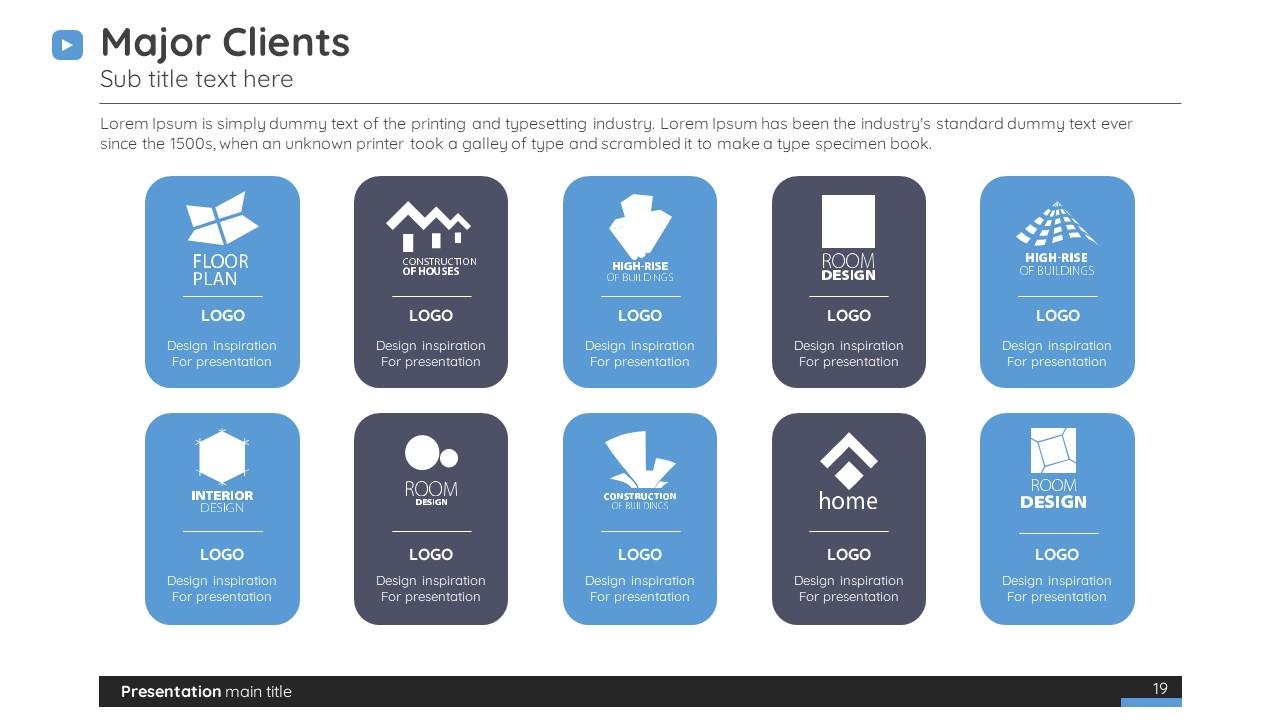 Major Clients
Sub title text here

Lorem Ipsum is simply dummy text of the printing and typesetting industry. Lorem Ipsum has been the industry's standard dummy text ever since the 1500s, when an unknown printer took a galley of type and scrambled it to make a type specimen book.

FLOOR PLAN
LOGO
Design inspiration For presentation

CONSTRUCTION OF HOUSES
LOGO
Design inspiration For presentation

HIGH-RISE OF BUILDINGS
LOGO
Design inspiration For presentation

ROOM DESIGN
LOGO
Design inspiration For presentation

HIGH-RISE OF BUILDINGS
LOGO
Design inspiration For presentation

INTERIOR DESIGN
LOGO
Design inspiration For presentation

ROOM DESIGN
LOGO
Design inspiration For presentation

CONSTRUCTION OF BUILDINGS
LOGO
Design inspiration For presentation

home
LOGO
Design inspiration For presentation

ROOM DESIGN
LOGO
Design inspiration For presentation

Presentation main title
19